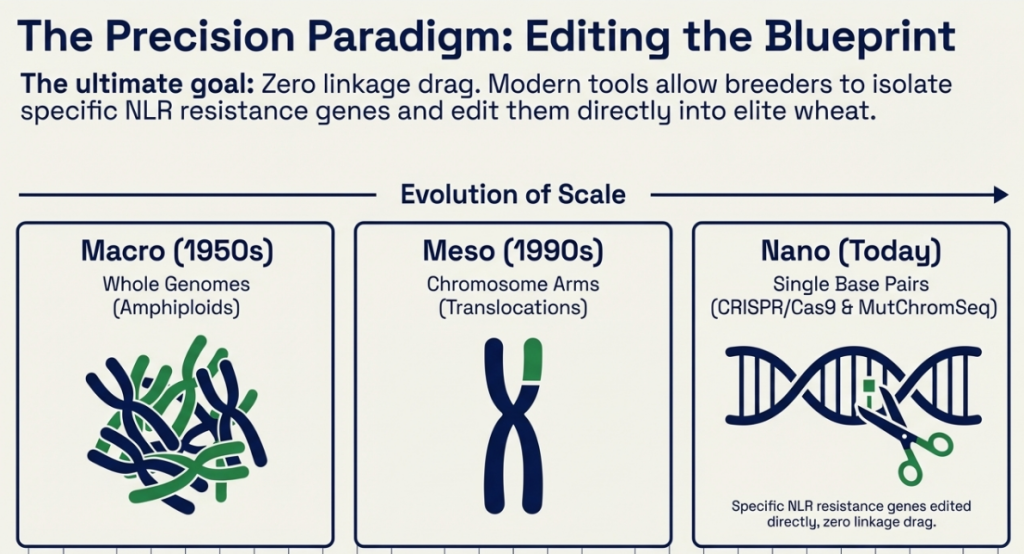 The Precision Paradigm: Editing the Blueprint

The ultimate goal: Zero linkage drag. Modern tools allow breeders to isolate specific NLR resistance genes and edit them directly into elite wheat.

Evolution of Scale

Macro (1950s)
Whole Genomes
(Amphiploids)

Meso (1990s)
Chromosome Arms
(Translocations)

Nano (Today)
Single Base Pairs
(CRISPR/Cas9 & MutChromSeq)

Specific NLR resistance genes edited directly, zero linkage drag.